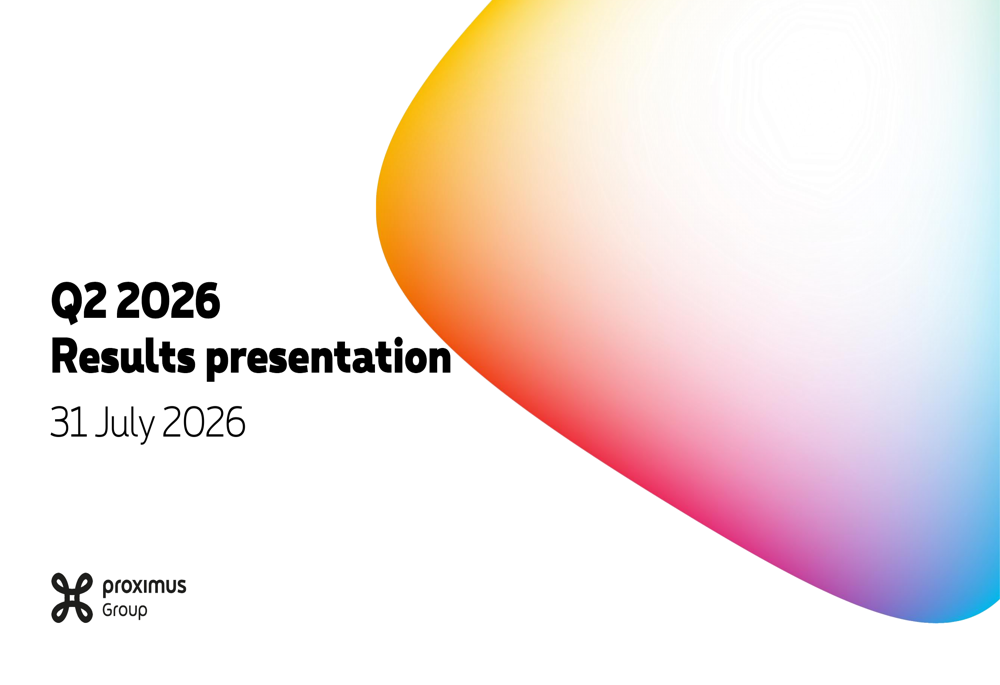 Q2 2026
Results presentation
31 July 2026

proximus
Group